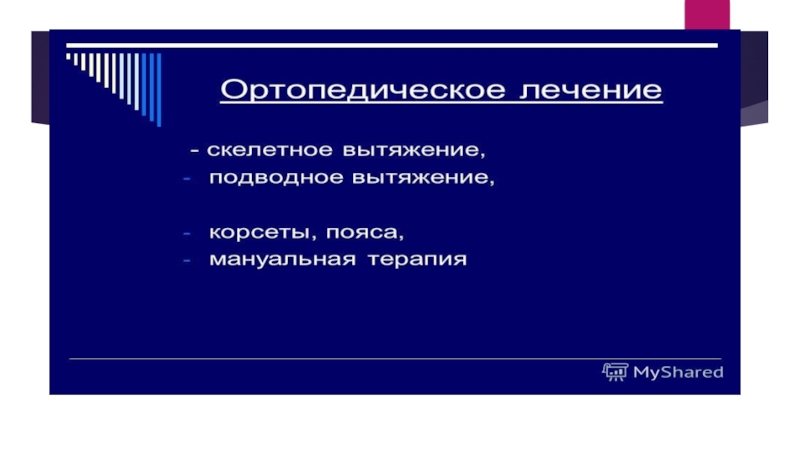 Ортопедическое лечение

- скелетное вытяжение,
- подводное вытяжение,

- корсеты, пояса,
- мануальная терапия

MyShared